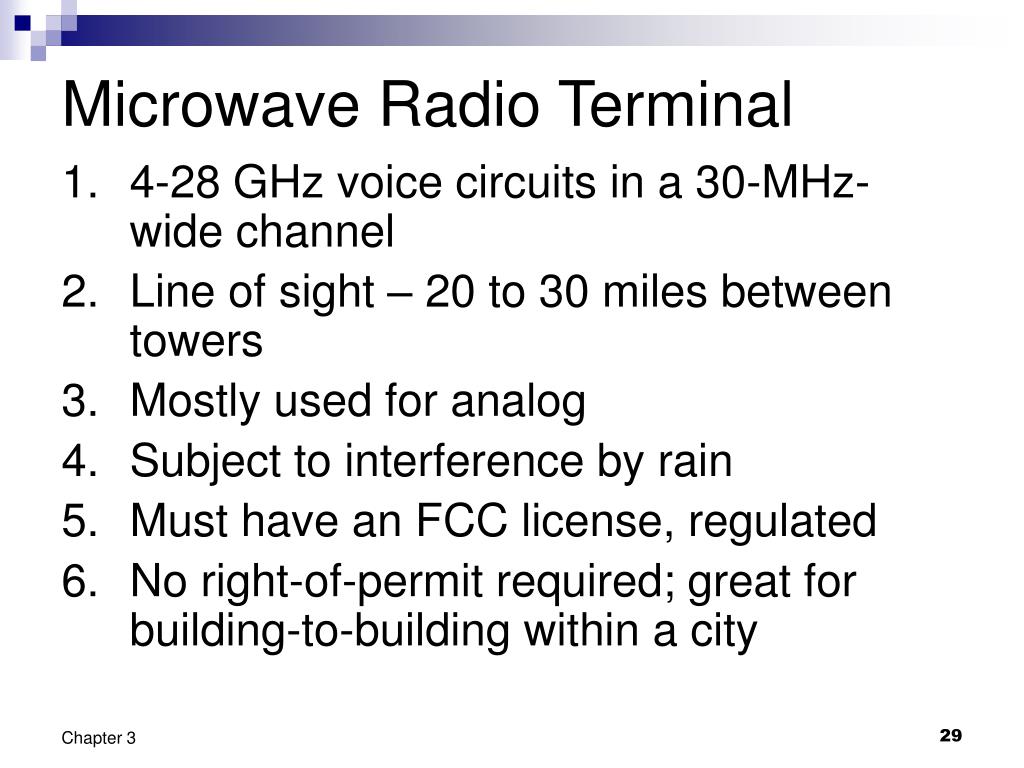 Microwave Radio Terminal

1. 4-28 GHz voice circuits in a 30-MHz-wide channel
2. Line of sight – 20 to 30 miles between towers
3. Mostly used for analog
4. Subject to interference by rain
5. Must have an FCC license, regulated
6. No right-of-permit required; great for building-to-building within a city

Chapter 3

29